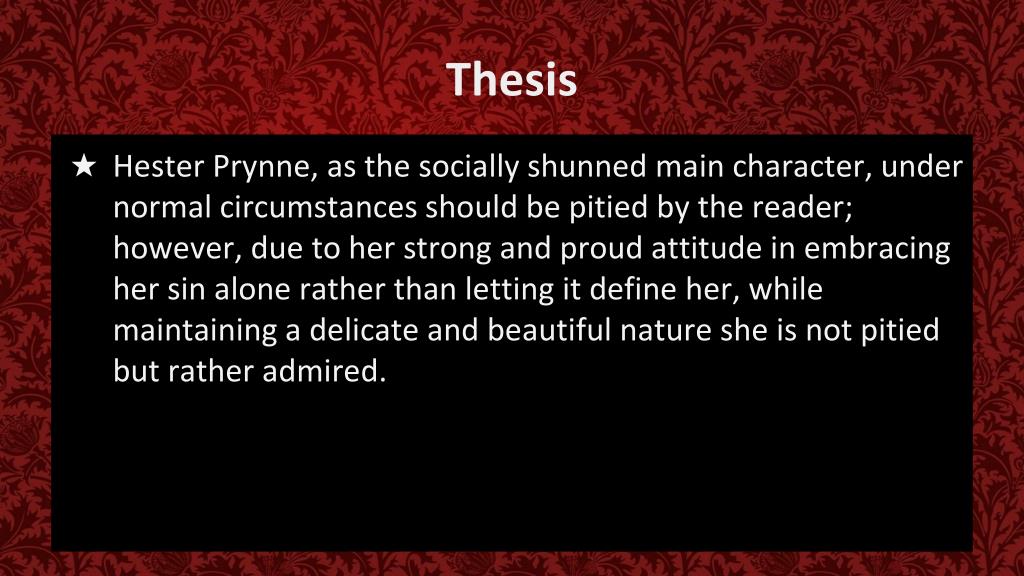 Thesis

★ Hester Prynne, as the socially shunned main character, under normal circumstances should be pitied by the reader; however, due to her strong and proud attitude in embracing her sin alone rather than letting it define her, while maintaining a delicate and beautiful nature she is not pitied but rather admired.